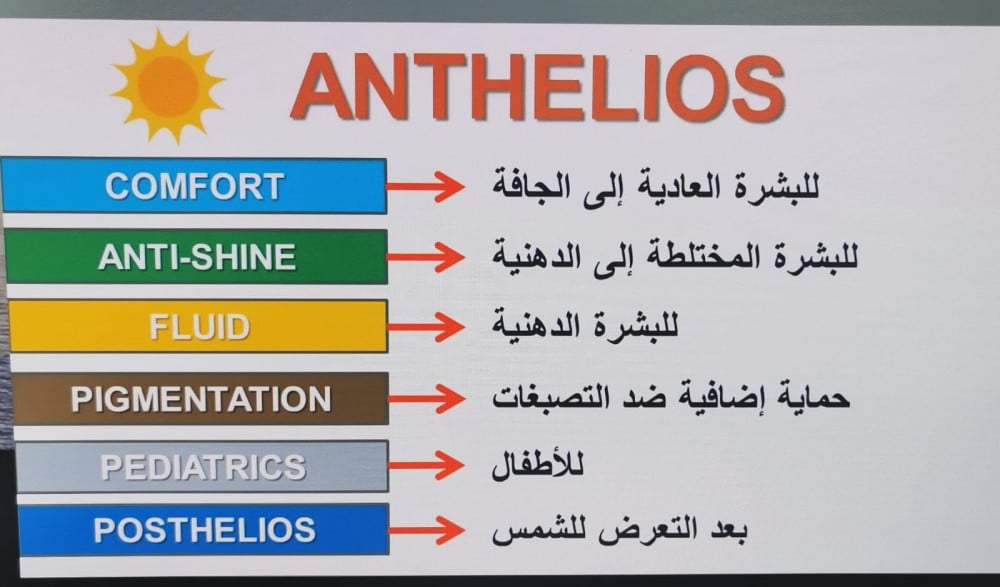 ANTHELIOS

COMFORT → للبشرة العادية إلى الجافة

ANTI-SHINE → للبشرة المختلطة إلى الدهنية

FLUID → للبشرة الدهنية

PIGMENTATION → حماية إضافية ضد التصبغات

PEDIATRICS → للأطفال

POSTHELIOS → بعد التعرض للشمس